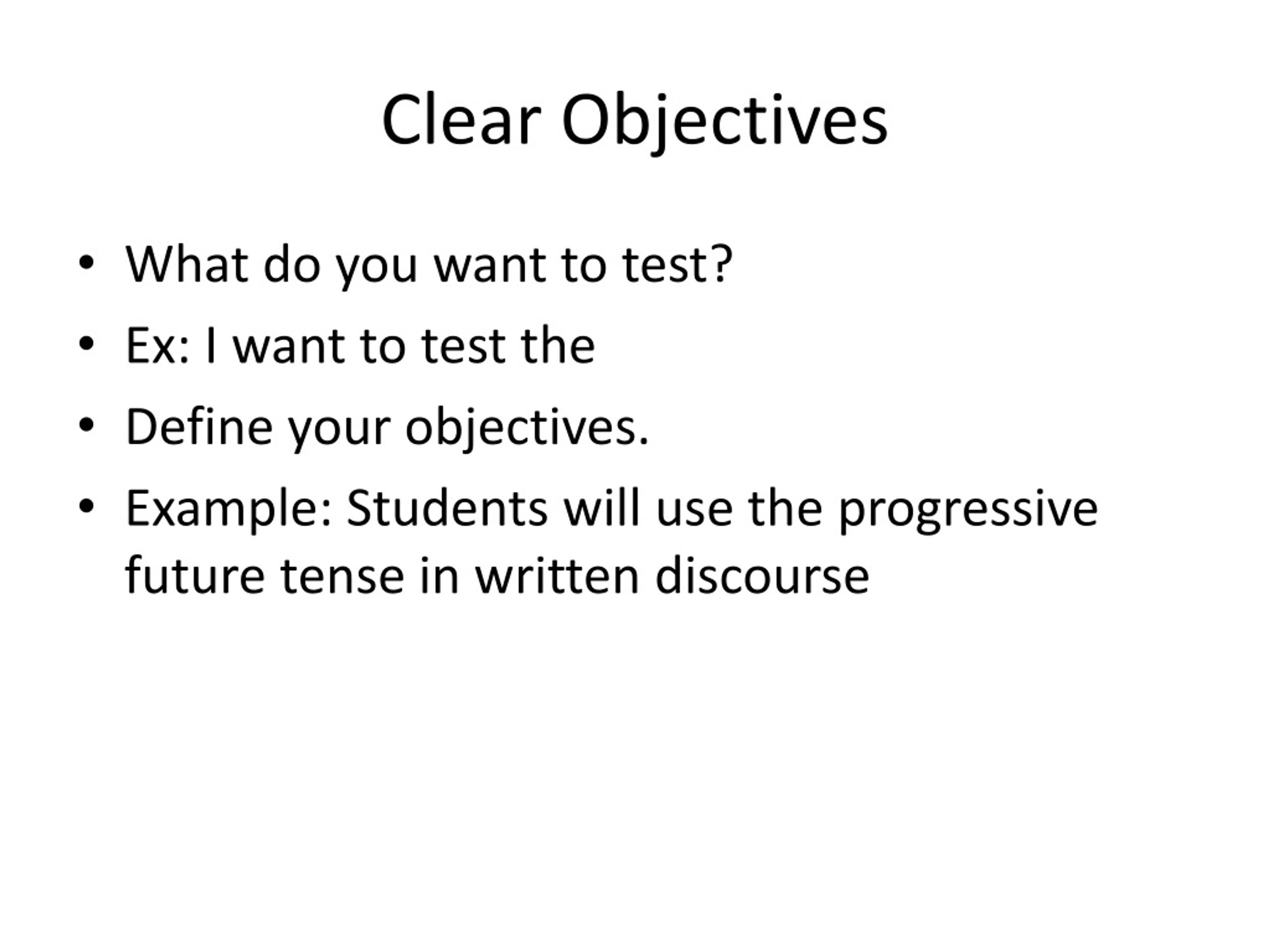 Clear Objectives

• What do you want to test?
• Ex: I want to test the
• Define your objectives.
• Example: Students will use the progressive future tense in written discourse